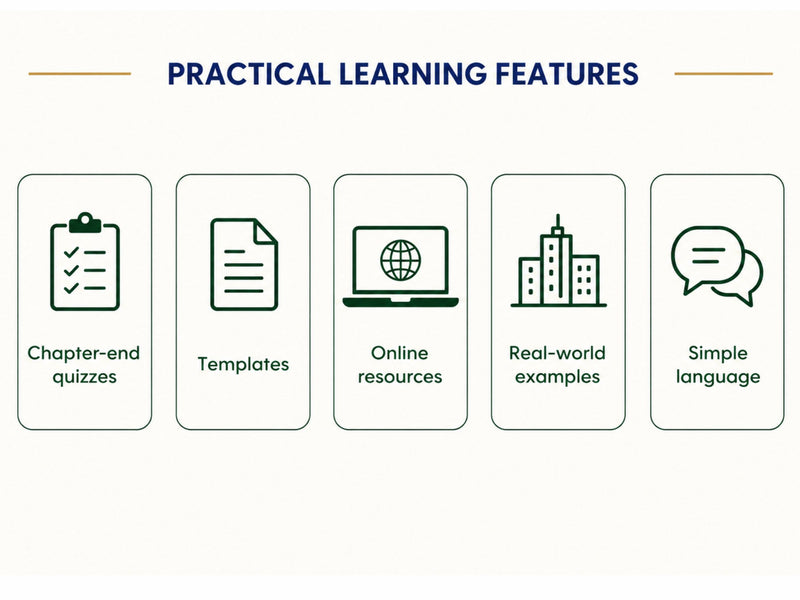 PRACTICAL LEARNING FEATURES

Chapter-end quizzes

Templates

Online resources

Real-world examples

Simple language